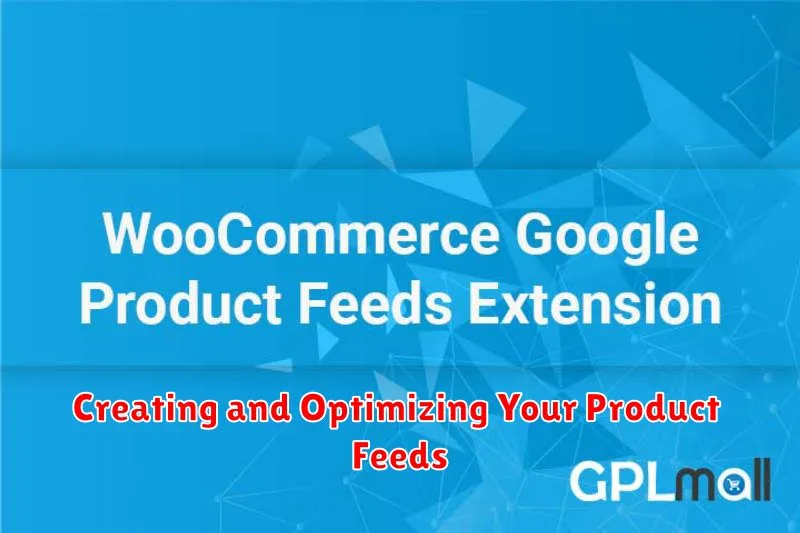 WooCommerce Google Product Feeds Extension

Creating and Optimizing Your Product Feeds

GPLmall